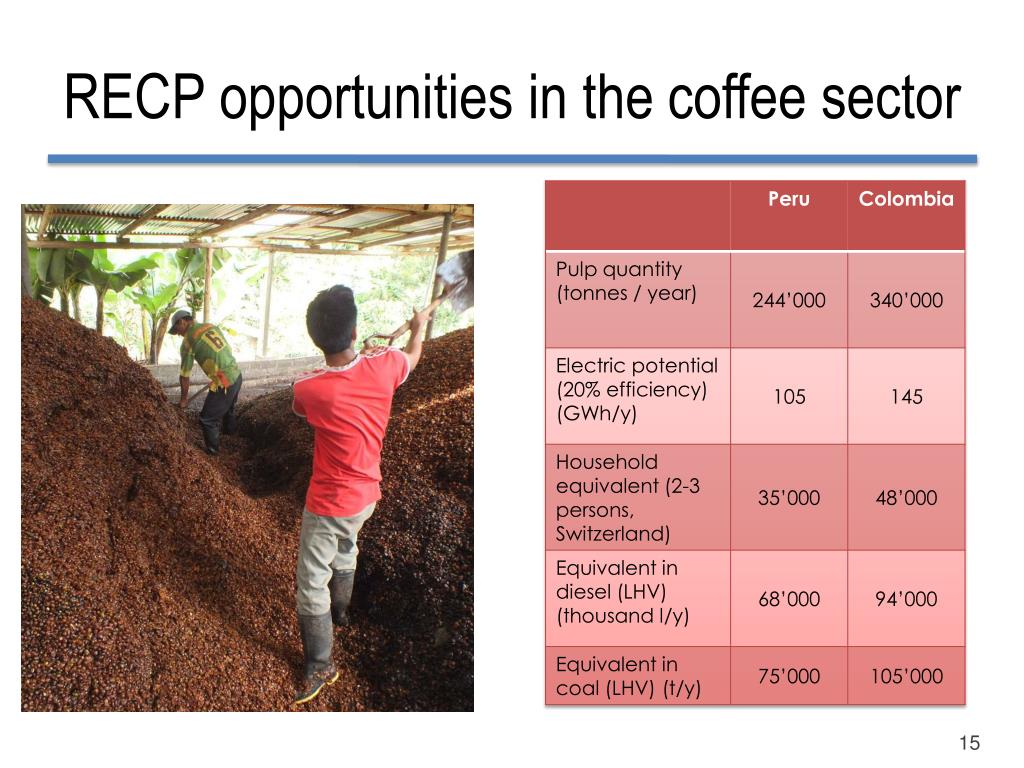 RECP opportunities in the coffee sector

| | Peru | Colombia |
|---|---|---|
| Pulp quantity (tonnes / year) | 244'000 | 340'000 |
| Electric potential (20% efficiency) (GWh/y) | 105 | 145 |
| Household equivalent (2-3 persons, Switzerland) | 35'000 | 48'000 |
| Equivalent in diesel (LHV) (thousand l/y) | 68'000 | 94'000 |
| Equivalent in coal (LHV) (t/y) | 75'000 | 105'000 |

15